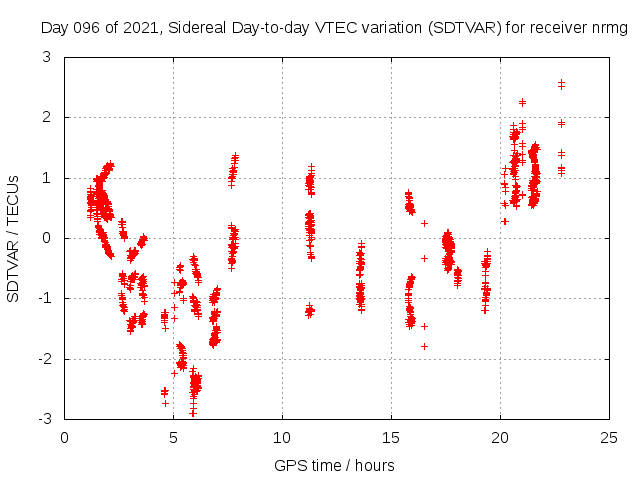 Day 096 of 2021, Sidereal Day-to-day VTEC variation (SDTVAR) for receiver nrmg

SDTVAR / TECUs

3
2
1
0
-1
-2
-3

0
5
10
15
20
25

GPS time / hours